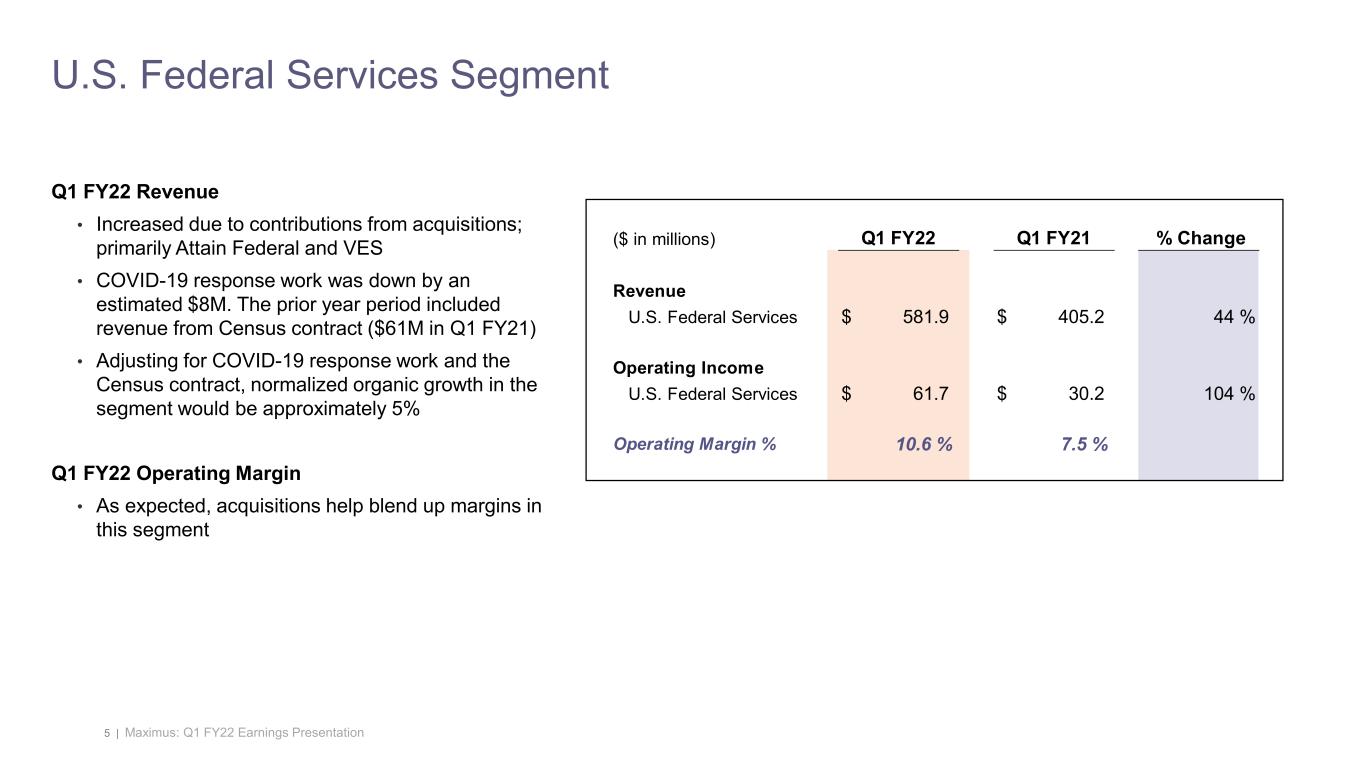 U.S. Federal Services Segment

Q1 FY22 Revenue

• Increased due to contributions from acquisitions; primarily Attain Federal and VES
• COVID-19 response work was down by an estimated $8M. The prior year period included revenue from Census contract ($61M in Q1 FY21)
• Adjusting for COVID-19 response work and the Census contract, normalized organic growth in the segment would be approximately 5%

Q1 FY22 Operating Margin

• As expected, acquisitions help blend up margins in this segment

| ($ in millions) | Q1 FY22 | Q1 FY21 | % Change |
|---|---|---|---|
| Revenue | | | |
| U.S. Federal Services | $ 581.9 | $ 405.2 | 44 % |
| Operating Income | | | |
| U.S. Federal Services | $ 61.7 | $ 30.2 | 104 % |
| Operating Margin % | 10.6 % | 7.5 % | |

5 | Maximus: Q1 FY22 Earnings Presentation